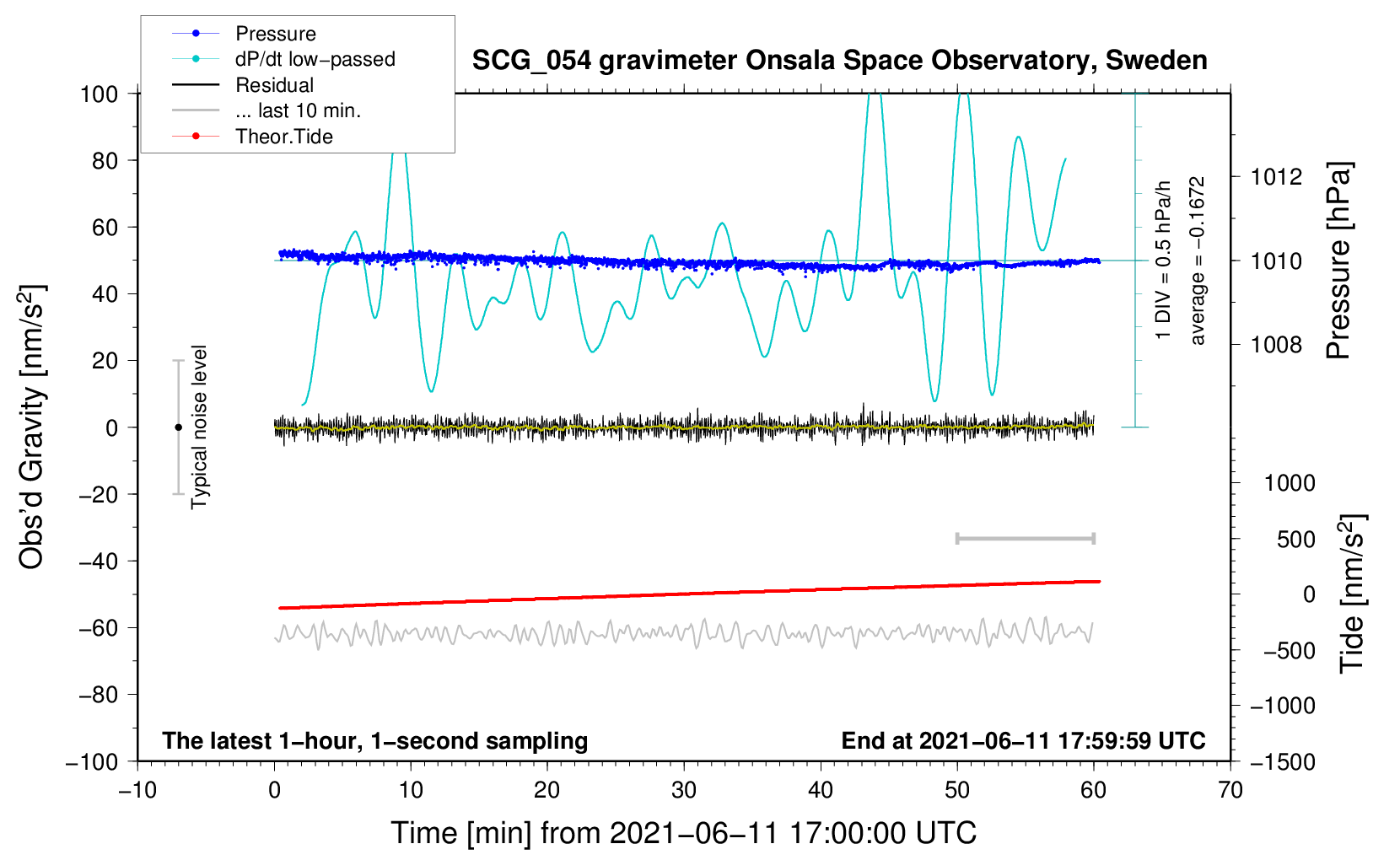 Pressure
dP/dt low−passed
Residual
... last 10 min.
Theor.Tide

SCG_054 gravimeter Onsala Space Observatory, Sweden

100
80
60
40
20
0
−20
−40
−60
−80
−100

Obs'd Gravity [nm/s$^2$]

Typical noise level

1 DIV = 0.5 hPa/h
average = −0.1672

1012
1010
1008
Pressure [hPa]

1000
500
0
−500
−1000
−1500
Tide [nm/s$^2$]

The latest 1−hour, 1−second sampling
End at 2021−06−11 17:59:59 UTC

−10
0
10
20
30
40
50
60
70

Time [min] from 2021−06−11 17:00:00 UTC